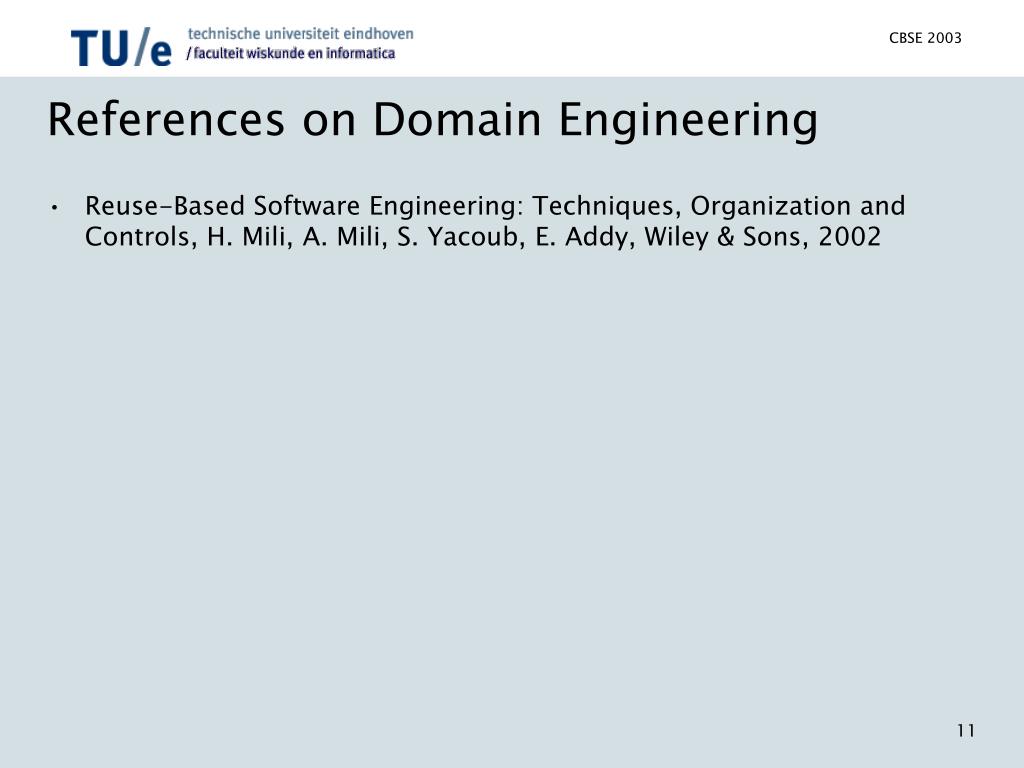 TU/e technische universiteit eindhoven
/ faculteit wiskunde en informatica

CBSE 2003

References on Domain Engineering

• Reuse-Based Software Engineering: Techniques, Organization and Controls, H. Mili, A. Mili, S. Yacoub, E. Addy, Wiley & Sons, 2002

11